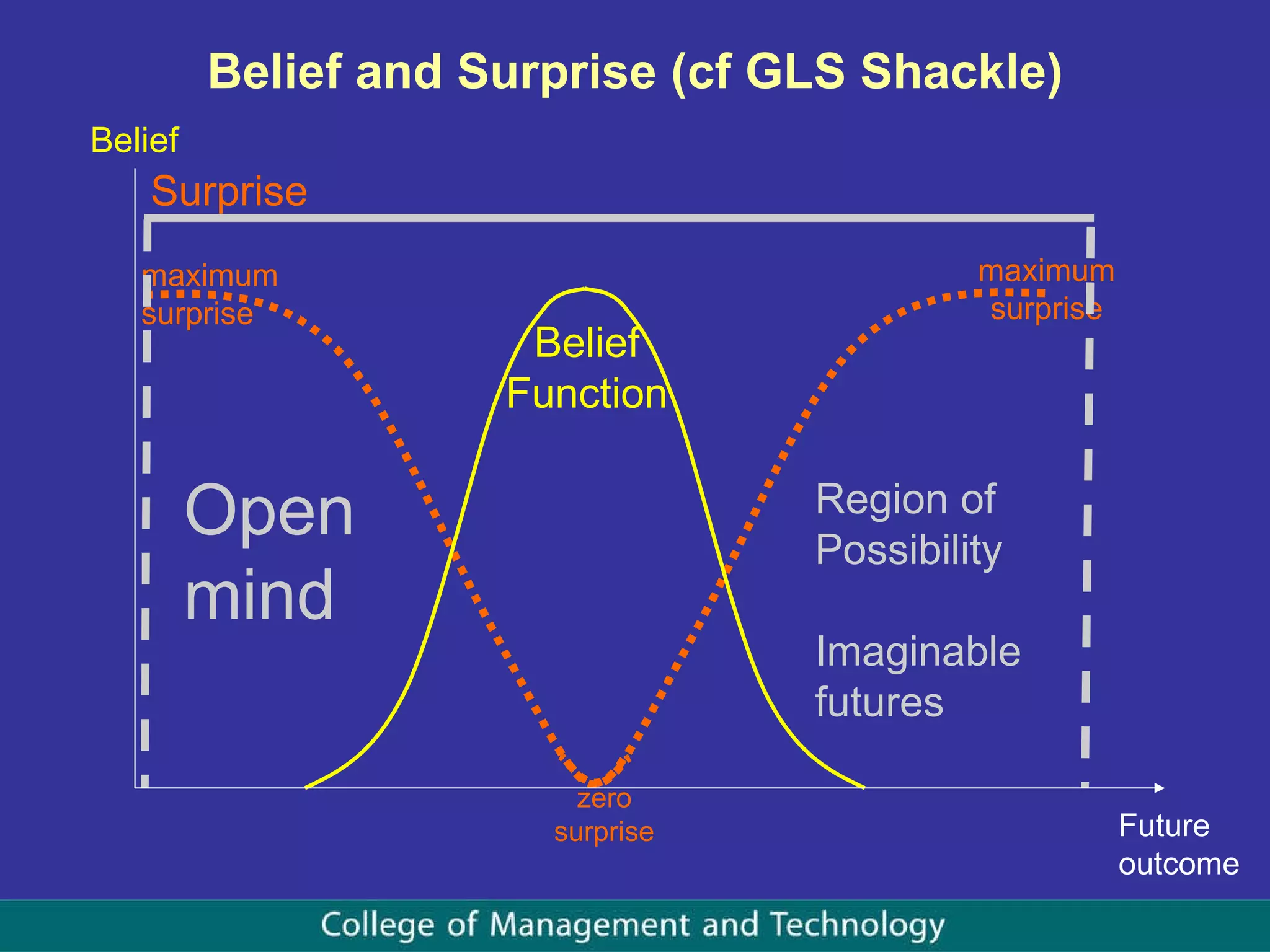 Belief and Surprise (cf GLS Shackle)

Belief

Surprise

maximum surprise

maximum surprise

Belief Function

Open mind

Region of Possibility

Imaginable futures

zero surprise

Future outcome

College of Management and Technology